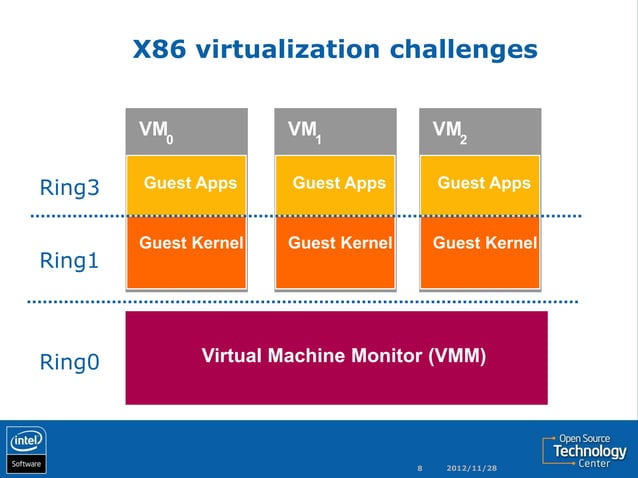 X86 virtualization challenges

$VM_0$

$VM_1$

$VM_2$

Ring3

Guest Apps

Guest Apps

Guest Apps

Ring1

Guest Kernel

Guest Kernel

Guest Kernel

Ring0

Virtual Machine Monitor (VMM)

intel Software

8 2012/11/28

Open Source Technology Center